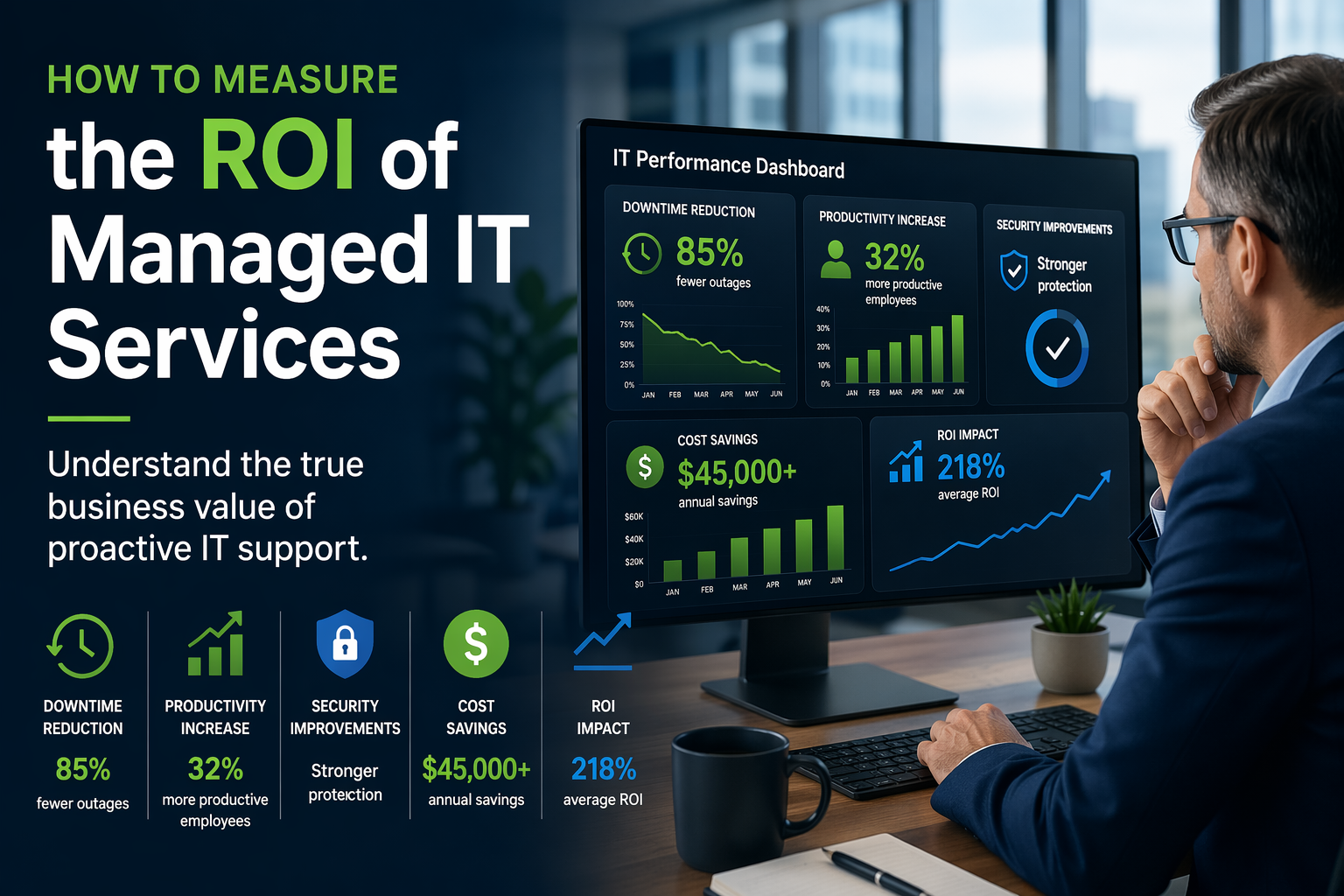 HOW TO MEASURE

the ROI of Managed IT Services

Understand the true business value of proactive IT support.

DOWNTIME REDUCTION
85%
fewer outages

PRODUCTIVITY INCREASE
32%
more productive employees

SECURITY IMPROVEMENTS
Stronger protection

COST SAVINGS
$45,000+
annual savings

ROI IMPACT
218%
average ROI

IT Performance Dashboard

DOWNTIME REDUCTION
85%
fewer outages
100%
75%
50%
25%
0%
JAN FEB MAR APR MAY JUN

PRODUCTIVITY INCREASE
32%
more productive employees
40%
30%
20%
10%
0%
JAN FEB MAR APR MAY JUN

SECURITY IMPROVEMENTS
Stronger protection

COST SAVINGS
$45,000+
annual savings
$60K
$40K
$20K
$0
JAN FEB MAR APR MAY JUN

ROI IMPACT
218%
average ROI